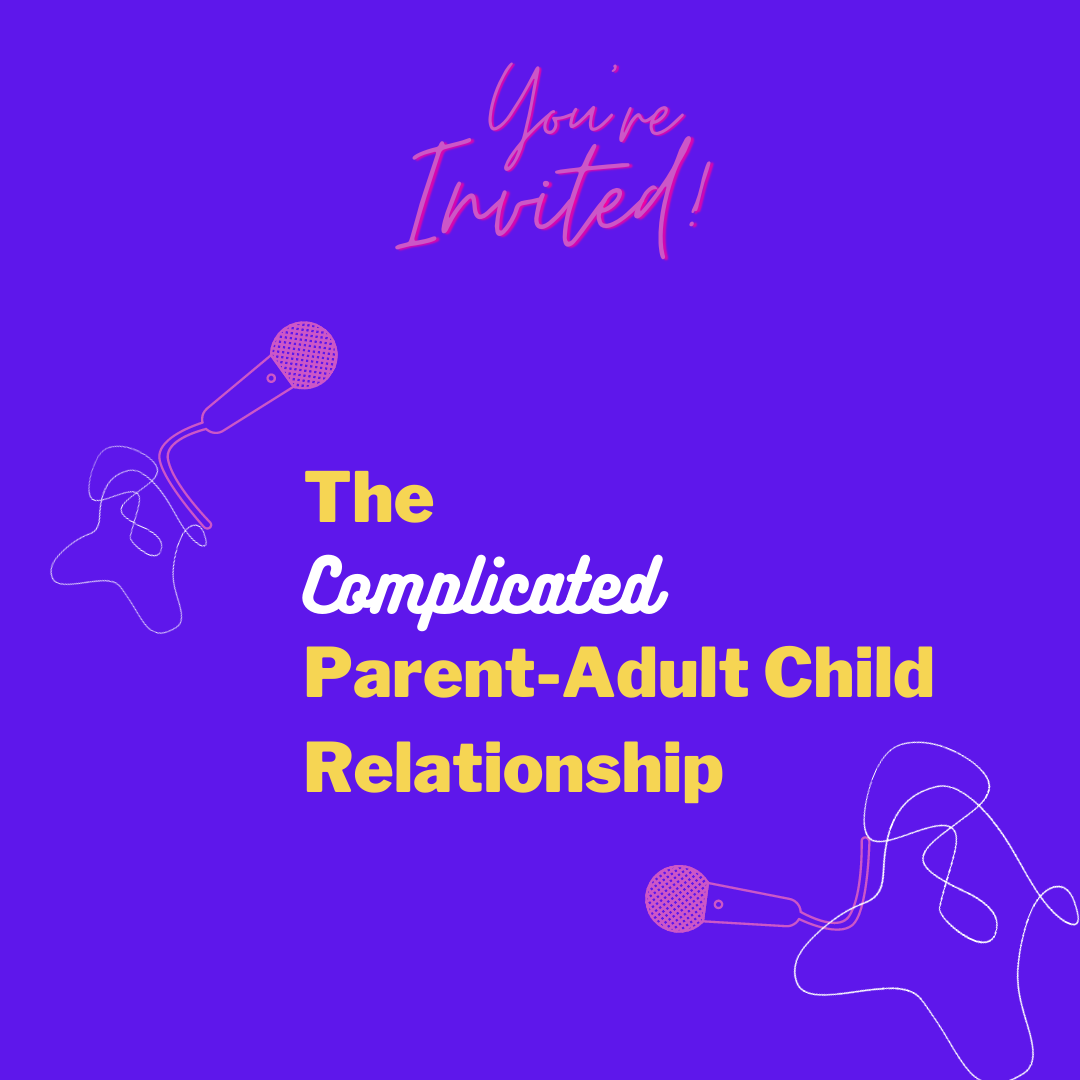 You're Invited!

The Complicated Parent-Adult Child Relationship